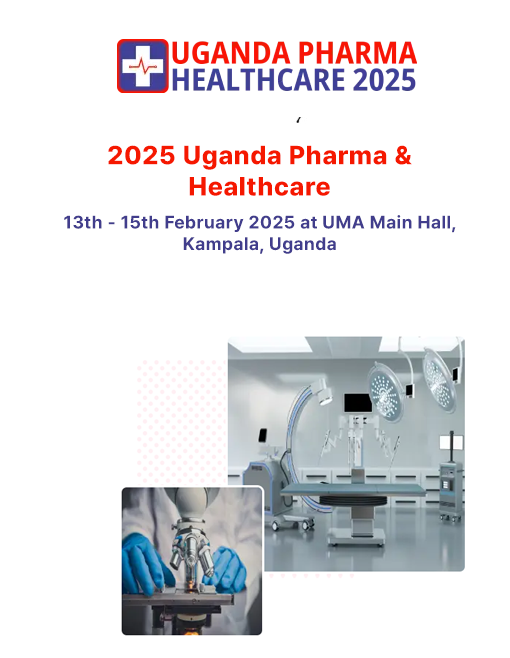 UGANDA PHARMA
HEALTHCARE 2025

2025 Uganda Pharma & Healthcare

13th - 15th February 2025 at UMA Main Hall, Kampala, Uganda